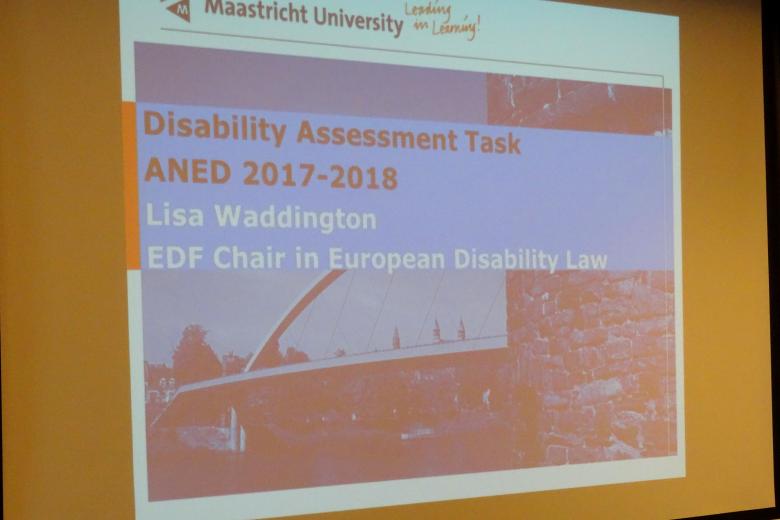 Maastricht University Leading in Learning!

Disability Assessment Task
ANED 2017-2018
Lisa Waddington
EDF Chair in European Disability Law